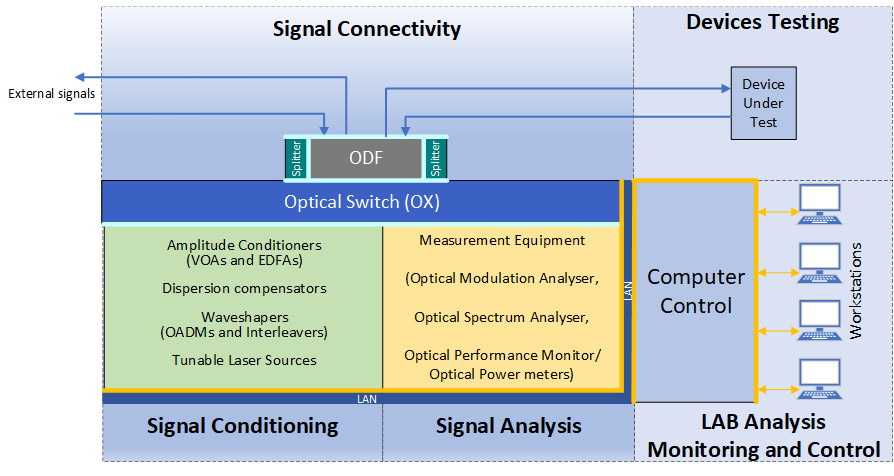 Signal Connectivity

Devices Testing

External signals

Device Under Test

Splitter

ODF

Splitter

Optical Switch (OX)

Amplitude Conditioners (VOAs and EDFAs)

Dispersion compensators

Waveshapers (OADMs and Interleavers)

Tunable Laser Sources

Measurement Equipment

(Optical Modulation Analyser,

Optical Spectrum Analyser,

Optical Performance Monitor/ Optical Power meters)

LAN

LAN

Computer Control

Workstations

Signal Conditioning

Signal Analysis

LAB Analysis Monitoring and Control